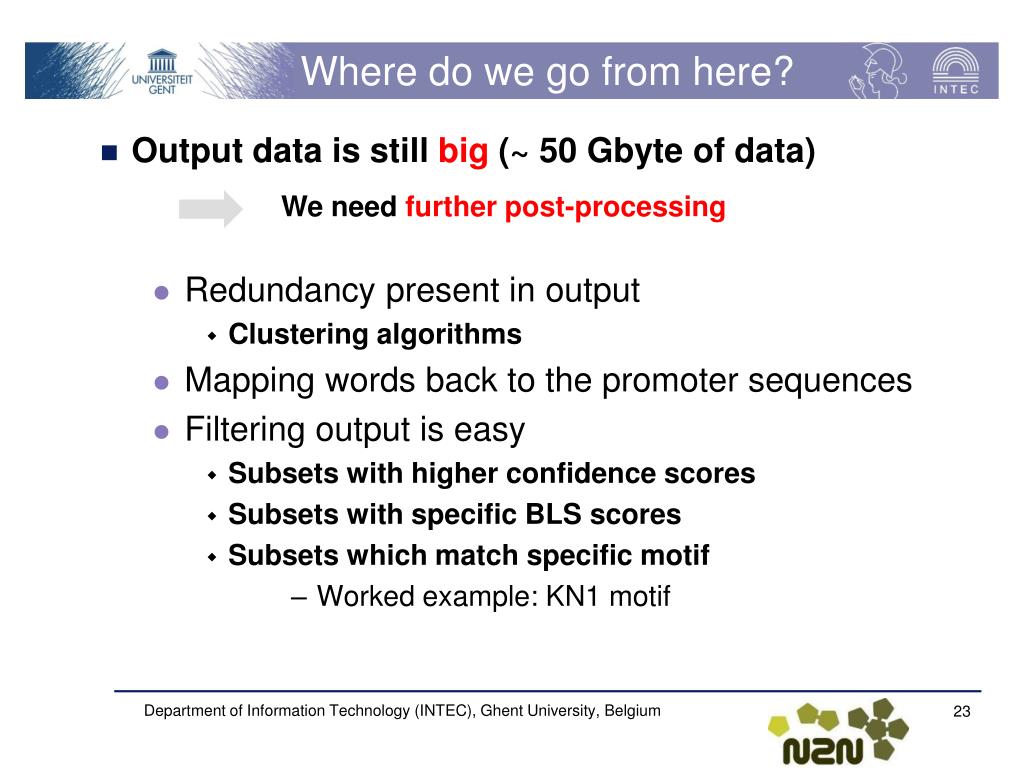 UNIVERSITEIT GENT

Where do we go from here?

INTEC

Output data is still big (~ 50 Gbyte of data)

We need further post-processing

Redundancy present in output

Clustering algorithms

Mapping words back to the promoter sequences

Filtering output is easy

Subsets with higher confidence scores

Subsets with specific BLS scores

Subsets which match specific motif

– Worked example: KN1 motif

Department of Information Technology (INTEC), Ghent University, Belgium

23

N2N